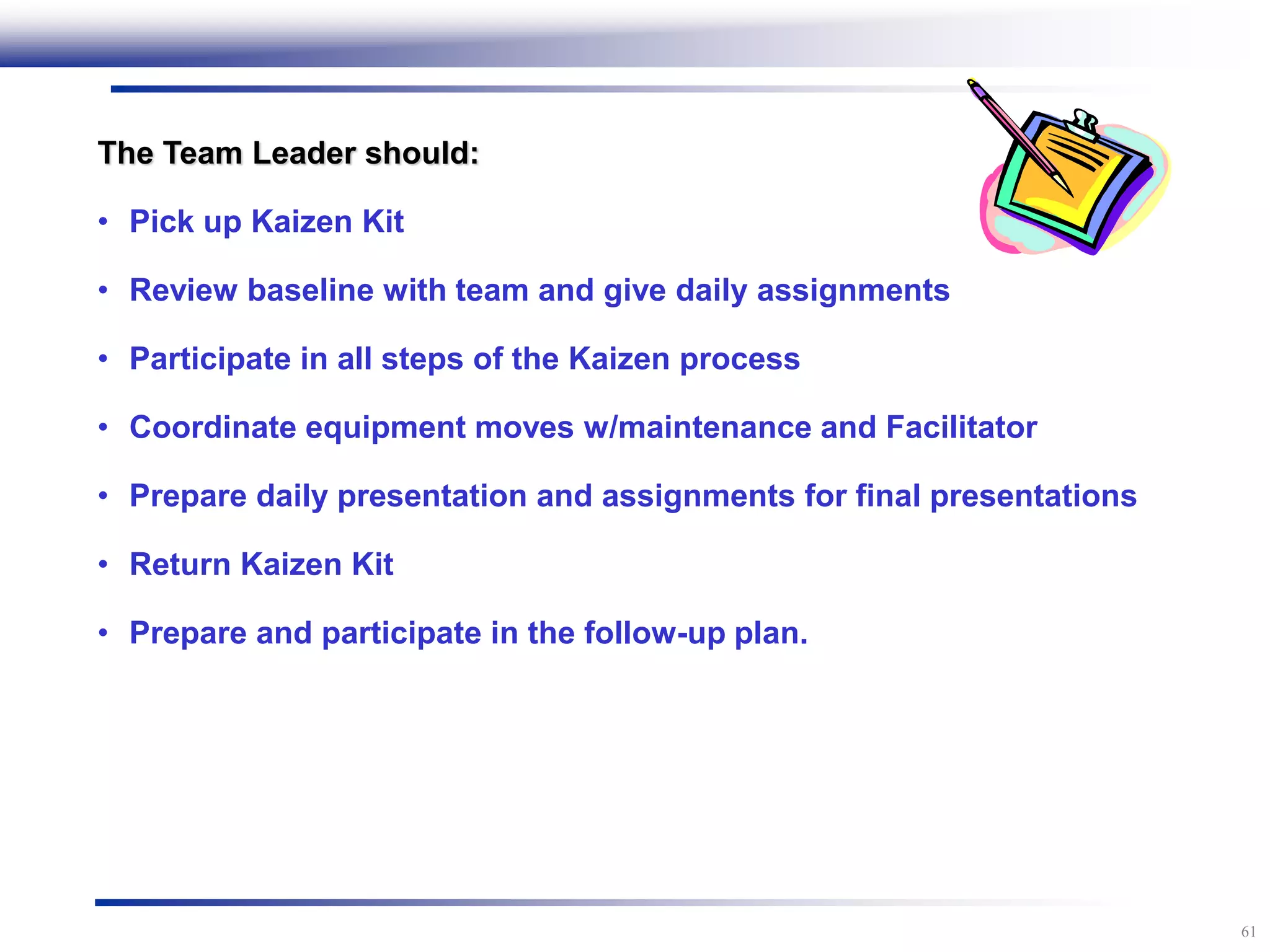 The Team Leader should:

• Pick up Kaizen Kit

• Review baseline with team and give daily assignments

• Participate in all steps of the Kaizen process

• Coordinate equipment moves w/maintenance and Facilitator

• Prepare daily presentation and assignments for final presentations

• Return Kaizen Kit

• Prepare and participate in the follow-up plan.

61